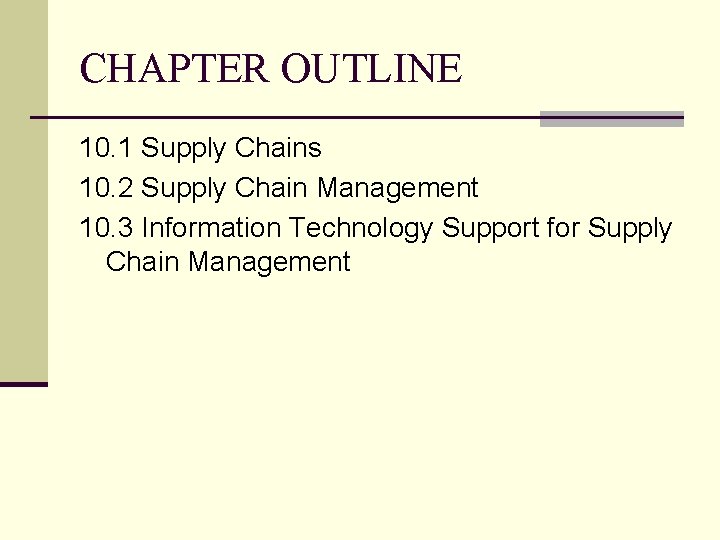 CHAPTER OUTLINE

10.1 Supply Chains
10.2 Supply Chain Management
10.3 Information Technology Support for Supply Chain Management